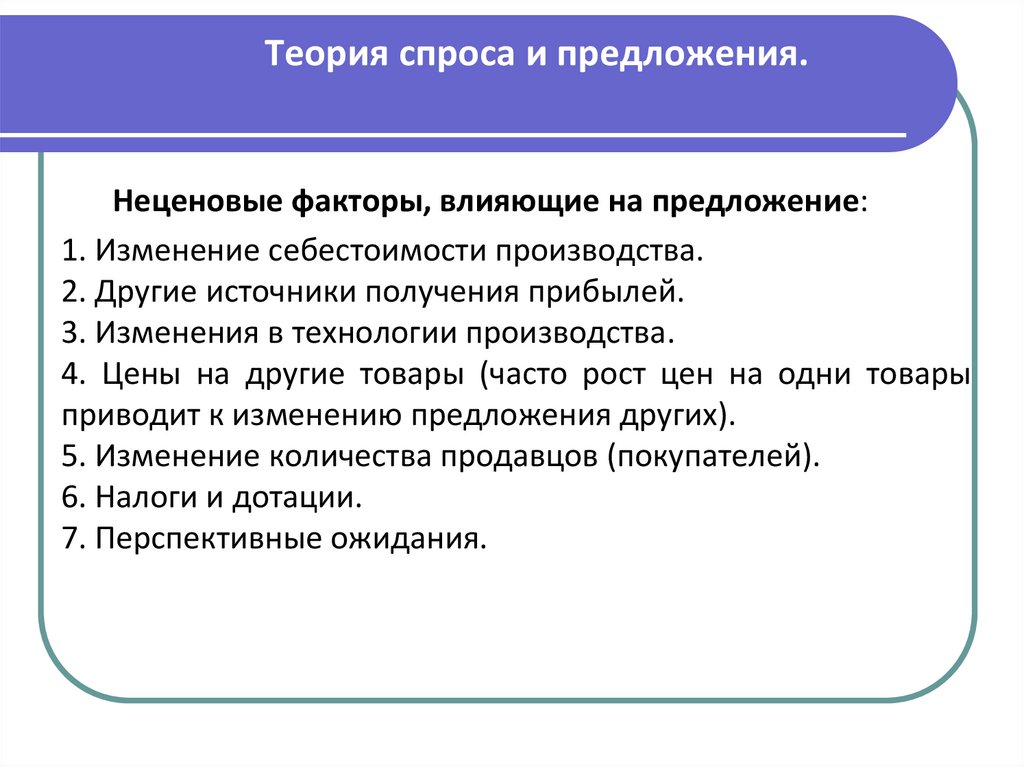 Теория спроса и предложения.

Неценовые факторы, влияющие на предложение:

1. Изменение себестоимости производства.
2. Другие источники получения прибылей.
3. Изменения в технологии производства.
4. Цены на другие товары (часто рост цен на одни товары приводит к изменению предложения других).
5. Изменение количества продавцов (покупателей).
6. Налоги и дотации.
7. Перспективные ожидания.